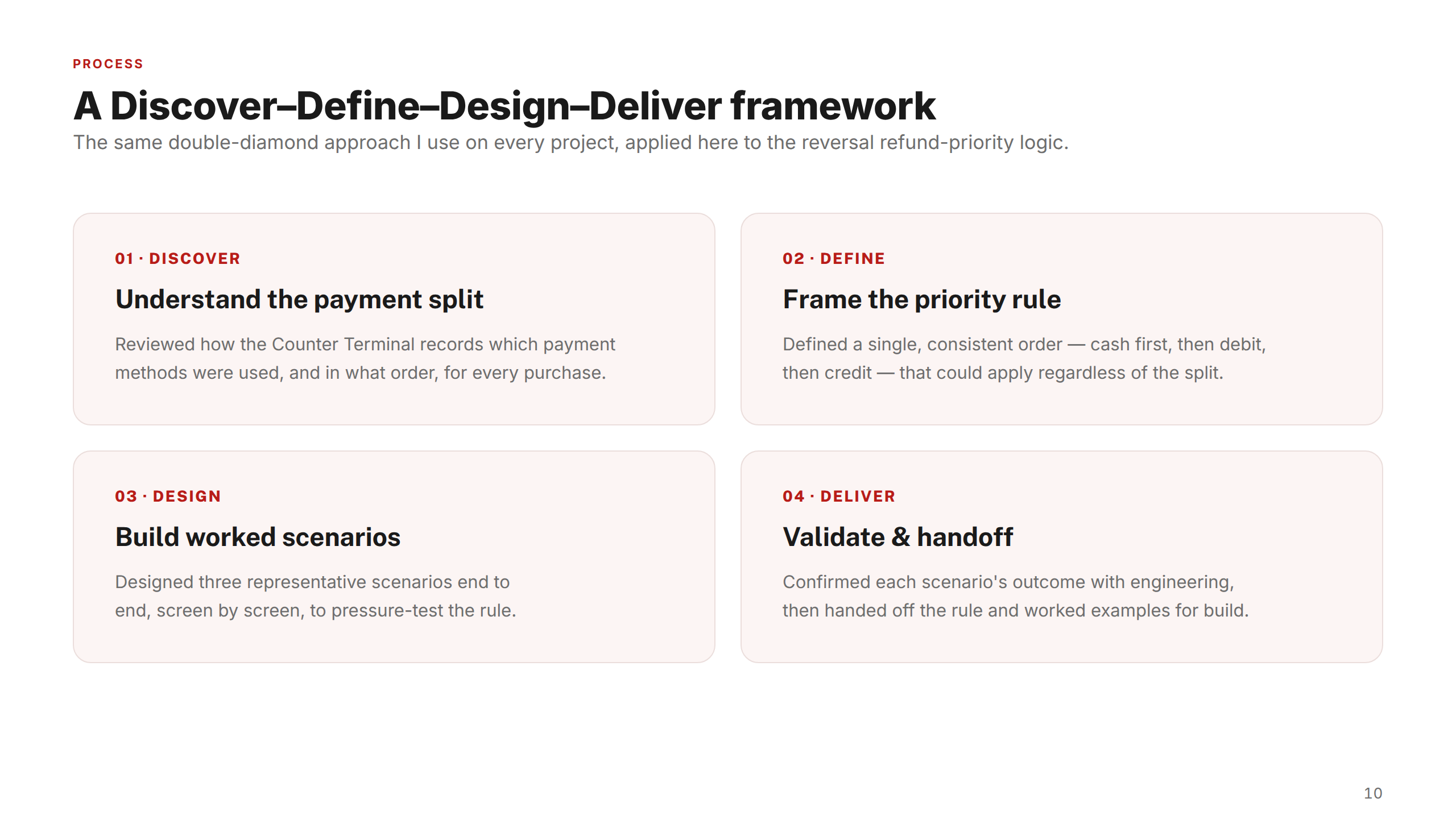 PROCESS

A Discover–Define–Design–Deliver framework

The same double-diamond approach I use on every project, applied here to the reversal refund-priority logic.

01 · DISCOVER

Understand the payment split

Reviewed how the Counter Terminal records which payment methods were used, and in what order, for every purchase.

02 · DEFINE

Frame the priority rule

Defined a single, consistent order — cash first, then debit, then credit — that could apply regardless of the split.

03 · DESIGN

Build worked scenarios

Designed three representative scenarios end to end, screen by screen, to pressure-test the rule.

04 · DELIVER

Validate & handoff

Confirmed each scenario's outcome with engineering, then handed off the rule and worked examples for build.

10